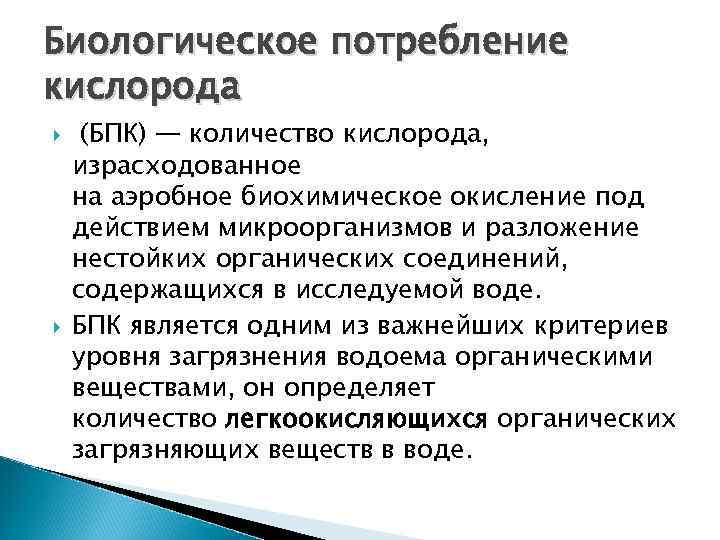 Биологическое потребление кислорода

(БПК) — количество кислорода, израсходованное на аэробное биохимическое окисление под действием микроорганизмов и разложение нестойких органических соединений, содержащихся в исследуемой воде.

БПК является одним из важнейших критериев уровня загрязнения водоема органическими веществами, он определяет количество легкоокисляющихся органических загрязняющих веществ в воде.